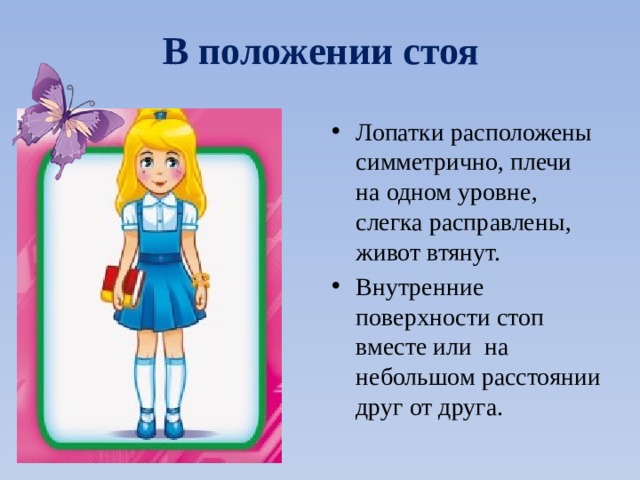 В положении стоя

• Лопатки расположены симметрично, плечи на одном уровне, слегка расправлены, живот втянут.

• Внутренние поверхности стоп вместе или на небольшом расстоянии друг от друга.